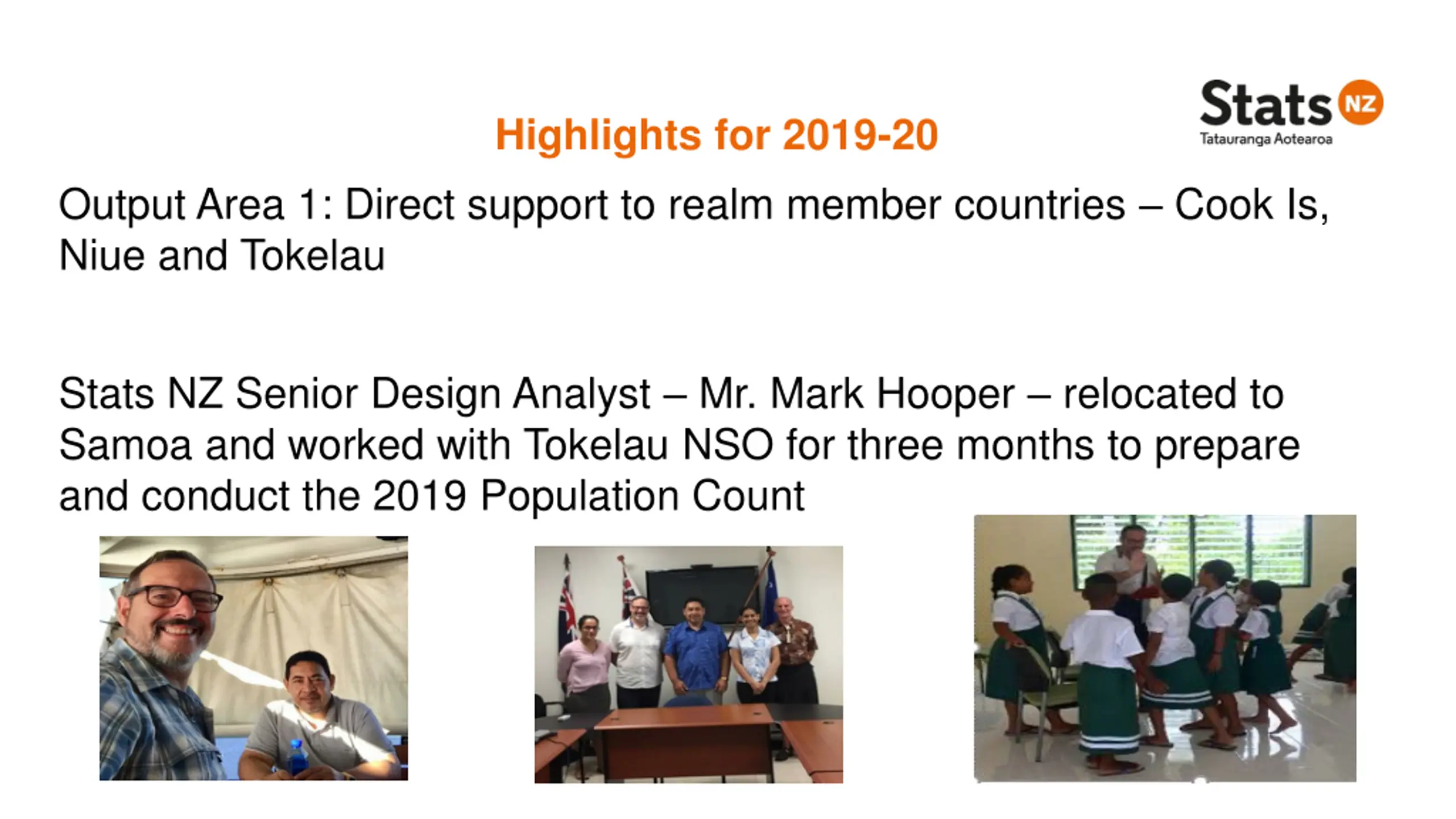 Stats NZ
Tatauranga Aotearoa

Highlights for 2019-20

Output Area 1: Direct support to realm member countries – Cook Is, Niue and Tokelau

Stats NZ Senior Design Analyst – Mr. Mark Hooper – relocated to Samoa and worked with Tokelau NSO for three months to prepare and conduct the 2019 Population Count